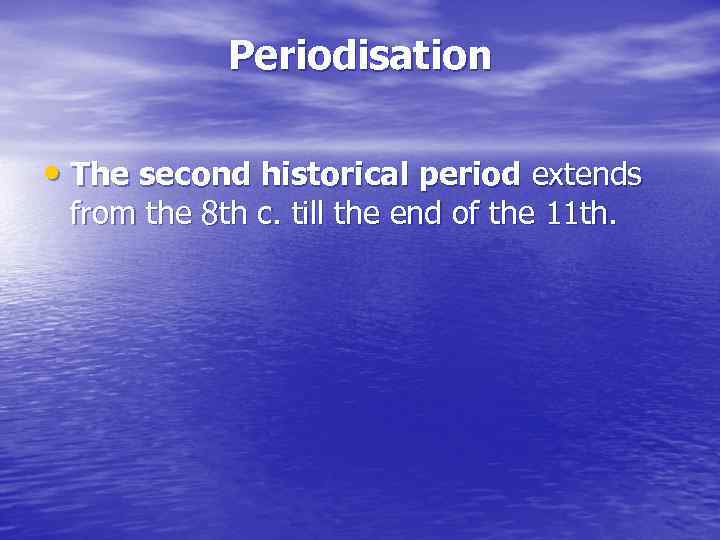 Periodisation

• The second historical period extends from the 8th c. till the end of the 11th.